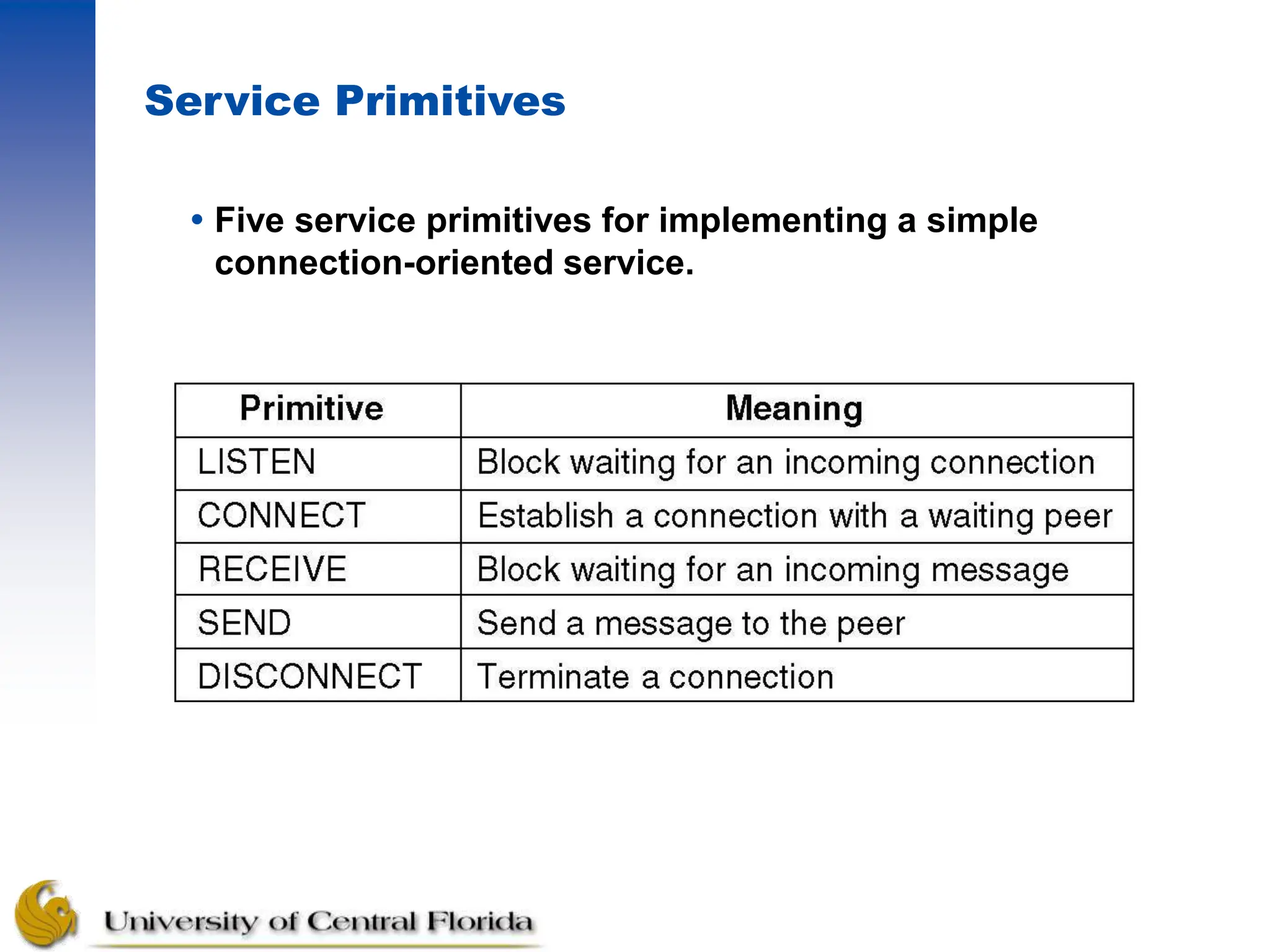 Service Primitives

• Five service primitives for implementing a simple connection-oriented service.

| Primitive | Meaning |
|---|---|
| LISTEN | Block waiting for an incoming connection |
| CONNECT | Establish a connection with a waiting peer |
| RECEIVE | Block waiting for an incoming message |
| SEND | Send a message to the peer |
| DISCONNECT | Terminate a connection |

University of Central Florida